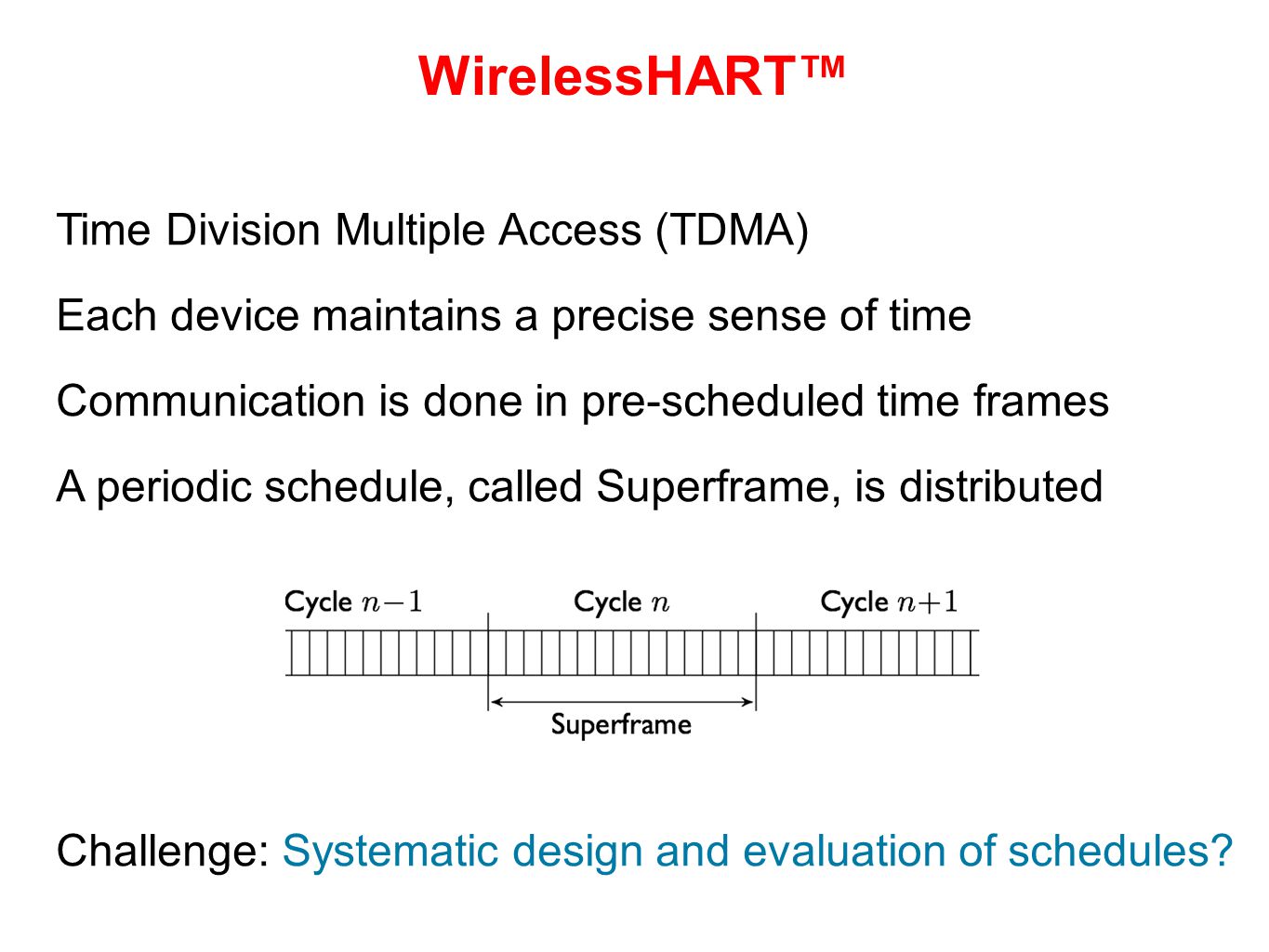 WirelessHART™

Time Division Multiple Access (TDMA)

Each device maintains a precise sense of time

Communication is done in pre-scheduled time frames

A periodic schedule, called Superframe, is distributed

Cycle $n-1$ Cycle $n$ Cycle $n+1$

Superframe

Challenge: Systematic design and evaluation of schedules?